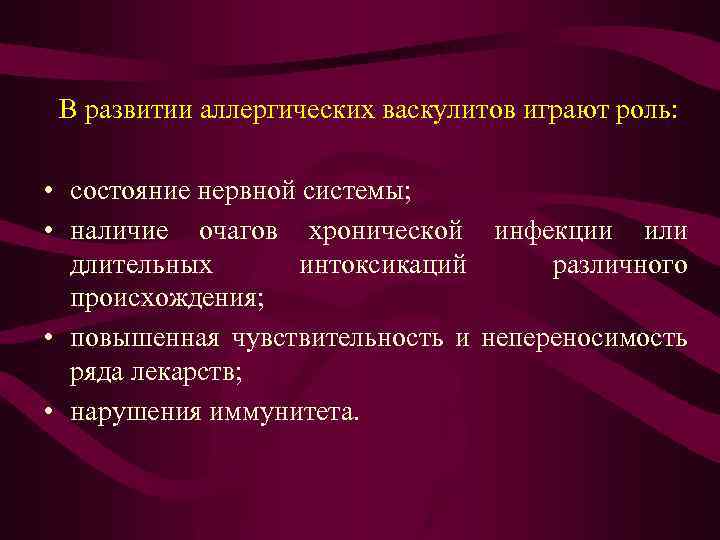 В развитии аллергических васкулитов играют роль:

• состояние нервной системы;
• наличие очагов хронической инфекции или длительных интоксикаций различного происхождения;
• повышенная чувствительность и непереносимость ряда лекарств;
• нарушения иммунитета.